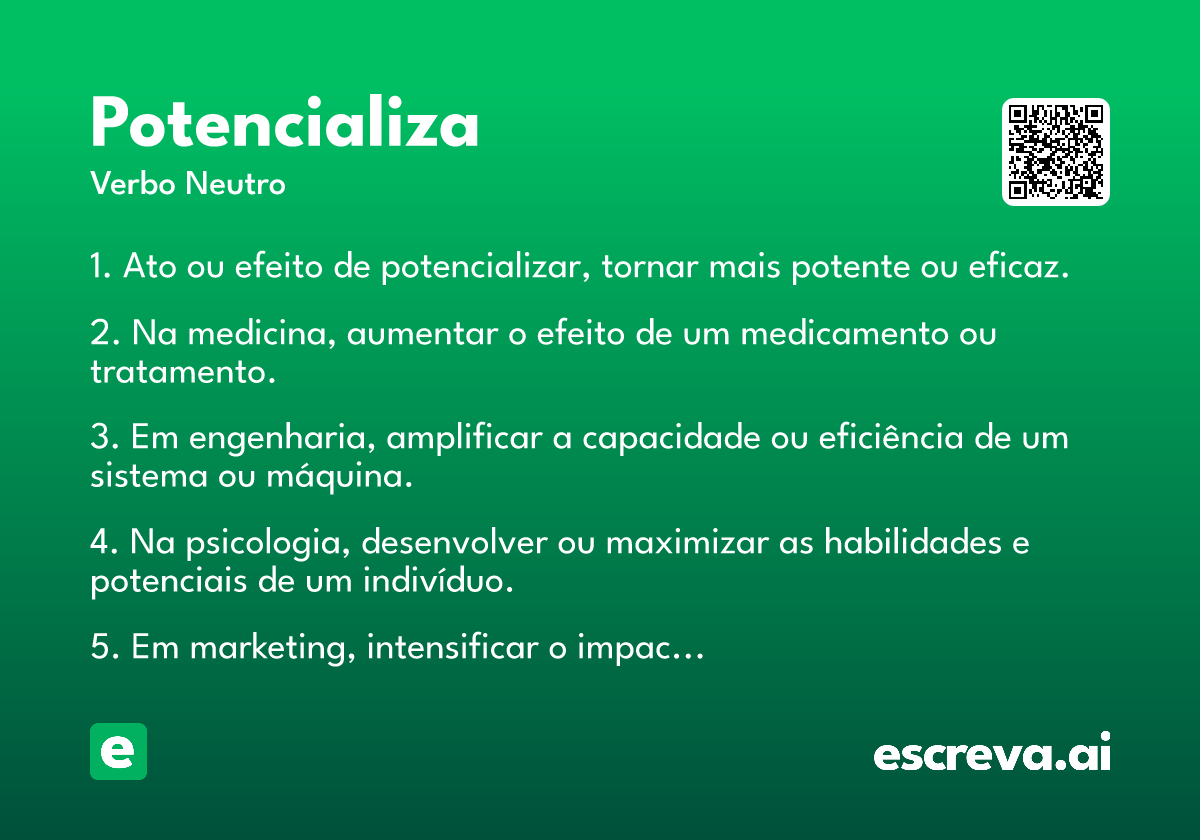 Potencializa
Verbo Neutro

1. Ato ou efeito de potencializar, tornar mais potente ou eficaz.

2. Na medicina, aumentar o efeito de um medicamento ou tratamento.

3. Em engenharia, amplificar a capacidade ou eficiência de um sistema ou máquina.

4. Na psicologia, desenvolver ou maximizar as habilidades e potenciais de um indivíduo.

5. Em marketing, intensificar o impac...

e

escreva.ai